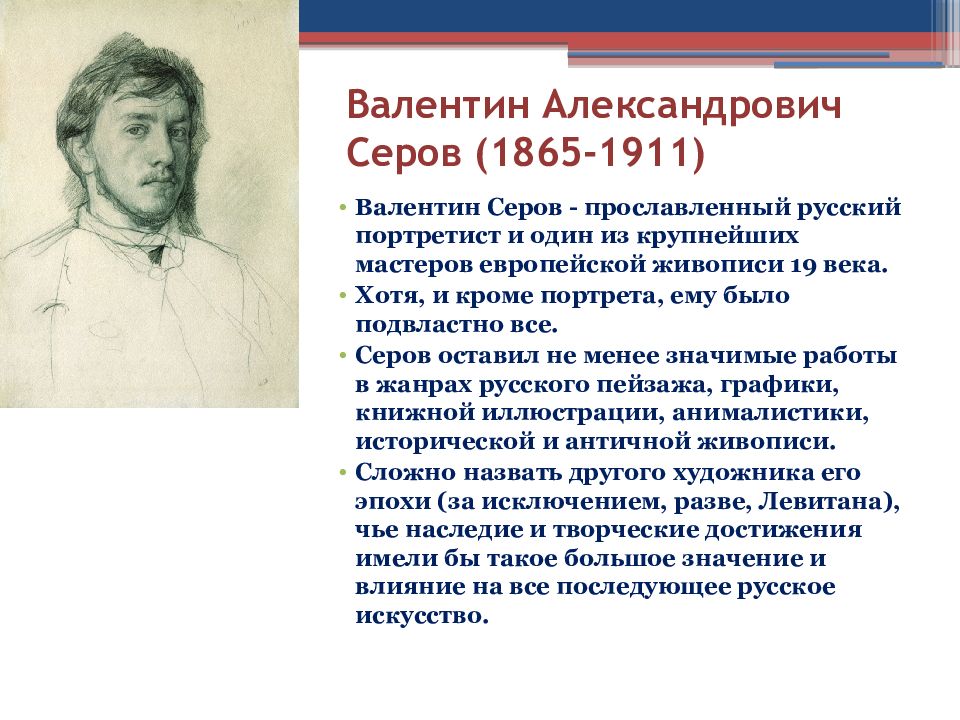 Валентин Александрович Серов (1865-1911)

• Валентин Серов - прославленный русский портретист и один из крупнейших мастеров европейской живописи 19 века.
• Хотя, и кроме портрета, ему было подвластно все.
• Серов оставил не менее значимые работы в жанрах русского пейзажа, графики, книжной иллюстрации, анималистики, исторической и античной живописи.
• Сложно назвать другого художника его эпохи (за исключением, разве, Левитана), чье наследие и творческие достижения имели бы такое большое значение и влияние на все последующее русское искусство.